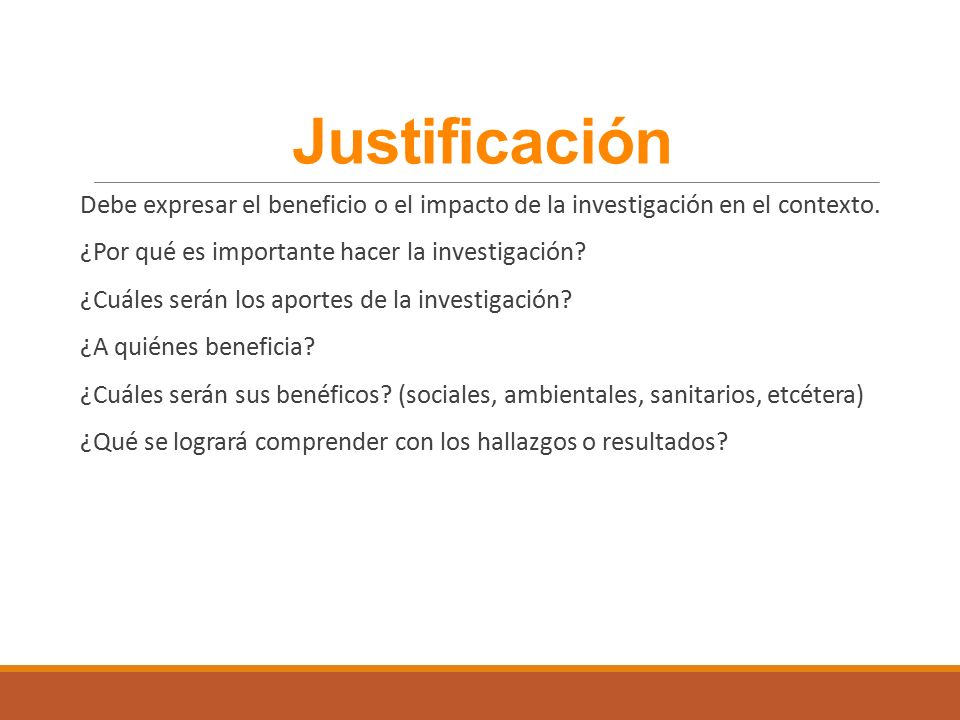 Justificación

Debe expresar el beneficio o el impacto de la investigación en el contexto.

¿Por qué es importante hacer la investigación?

¿Cuáles serán los aportes de la investigación?

¿A quiénes beneficia?

¿Cuáles serán sus benéficos? (sociales, ambientales, sanitarios, etcétera)

¿Qué se logrará comprender con los hallazgos o resultados?